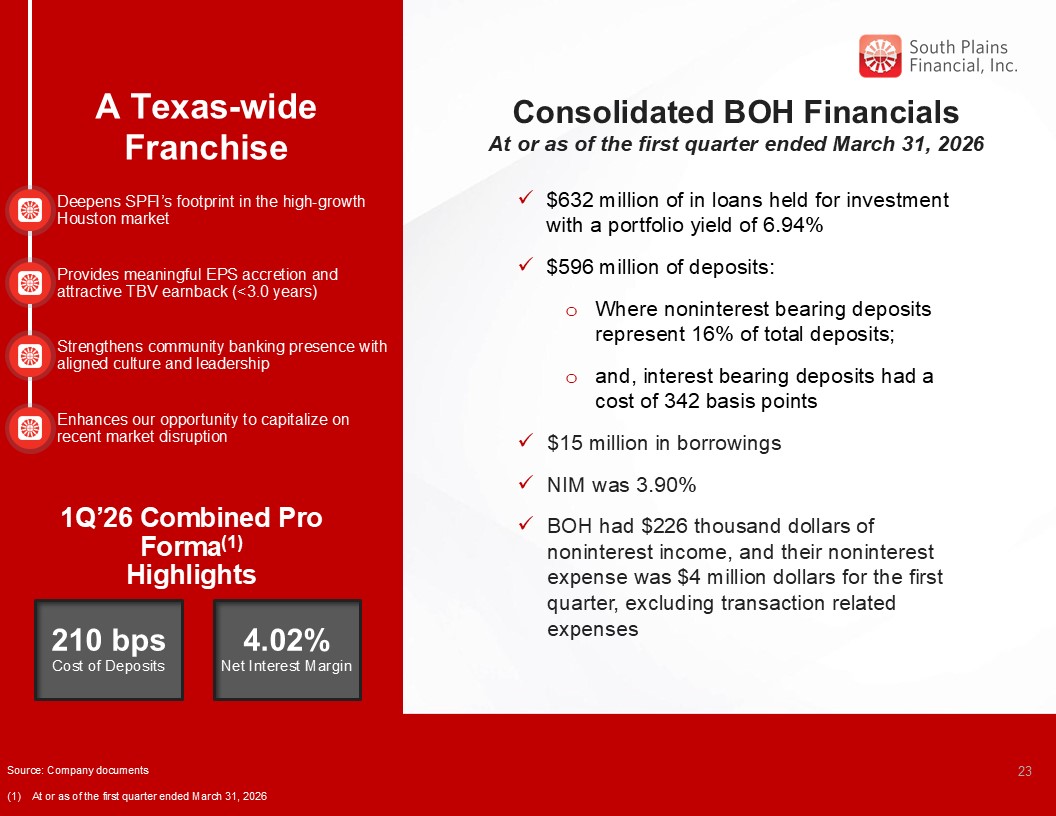 South Plains Financial, Inc.

A Texas-wide Franchise

Deepens SPFI's footprint in the high-growth Houston market

Provides meaningful EPS accretion and attractive TBV earnback (<3.0 years)

Strengthens community banking presence with aligned culture and leadership

Enhances our opportunity to capitalize on recent market disruption

1Q'26 Combined Pro Forma$^{(1)}$ Highlights

210 bps
Cost of Deposits

4.02%
Net Interest Margin

Consolidated BOH Financials
At or as of the first quarter ended March 31, 2026

✓ $632 million of in loans held for investment with a portfolio yield of 6.94%

✓ $596 million of deposits:

o Where noninterest bearing deposits represent 16% of total deposits;

o and, interest bearing deposits had a cost of 342 basis points

✓ $15 million in borrowings

✓ NIM was 3.90%

✓ BOH had $226 thousand dollars of noninterest income, and their noninterest expense was $4 million dollars for the first quarter, excluding transaction related expenses

Source: Company documents

(1) At or as of the first quarter ended March 31, 2026

23